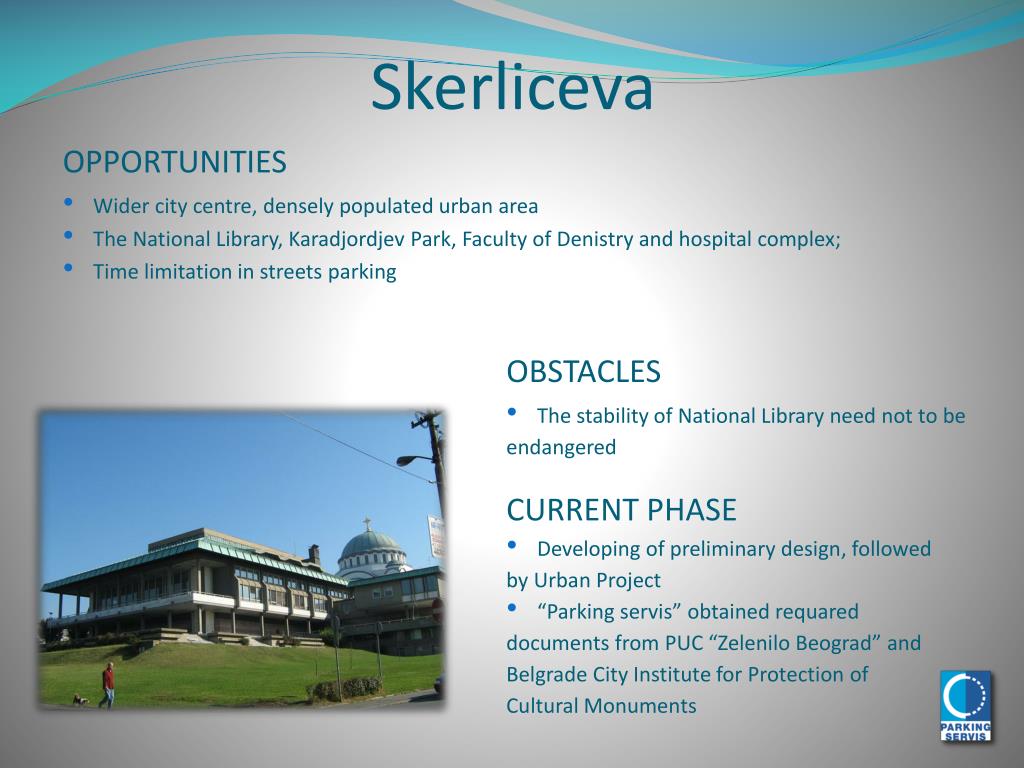 Skerliceva

OPPORTUNITIES

• Wider city centre, densely populated urban area
• The National Library, Karadjordjev Park, Faculty of Denistry and hospital complex;
• Time limitation in streets parking

OBSTACLES

• The stability of National Library need not to be endangered

CURRENT PHASE

• Developing of preliminary design, followed by Urban Project
• “Parking servis” obtained requared documents from PUC “Zelenilo Beograd” and Belgrade City Institute for Protection of Cultural Monuments

PARKING SERVIS